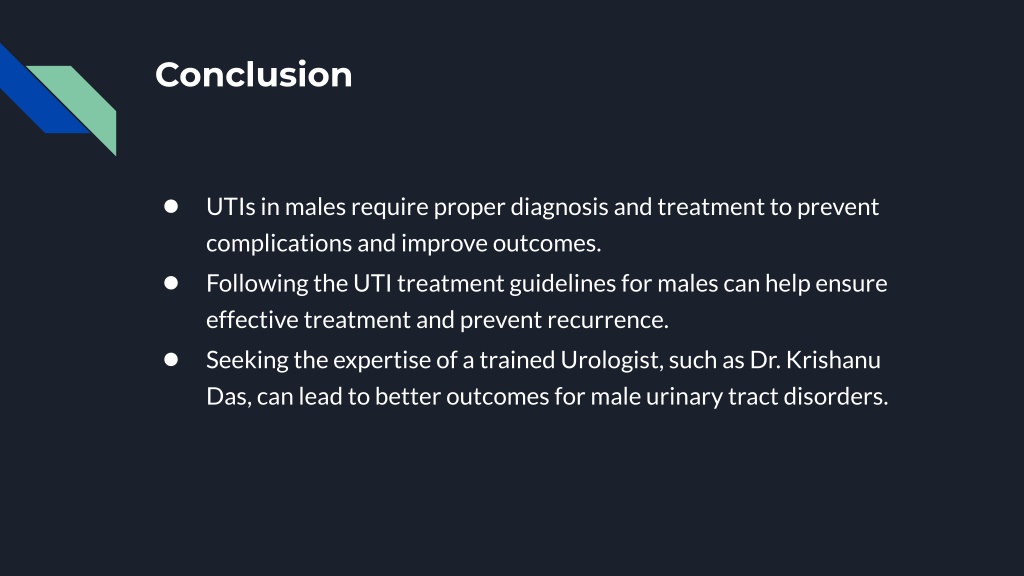 Conclusion

● UTIs in males require proper diagnosis and treatment to prevent complications and improve outcomes.
● Following the UTI treatment guidelines for males can help ensure effective treatment and prevent recurrence.
● Seeking the expertise of a trained Urologist, such as Dr. Krishanu Das, can lead to better outcomes for male urinary tract disorders.